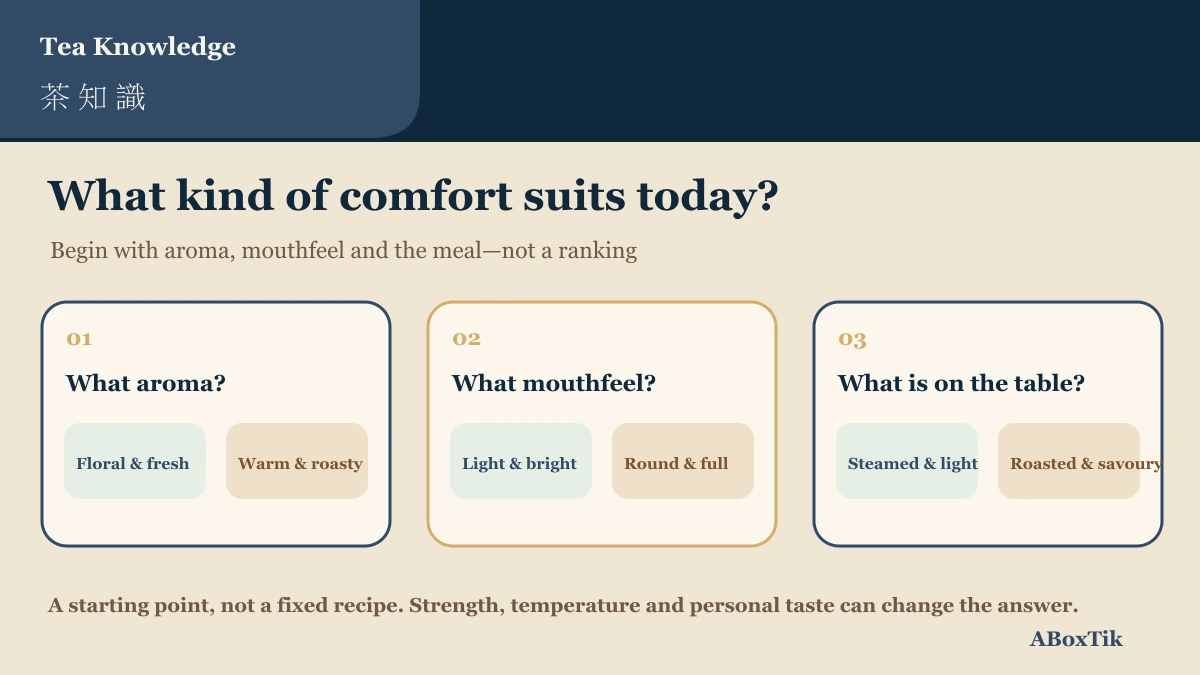 Tea Knowledge
茶知識

What kind of comfort suits today?

Begin with aroma, mouthfeel and the meal—not a ranking

01
What aroma?
Floral & fresh
Warm & roasty

02
What mouthfeel?
Light & bright
Round & full

03
What is on the table?
Steamed & light
Roasted & savoury

A starting point, not a fixed recipe. Strength, temperature and personal taste can change the answer.

ABoxTik